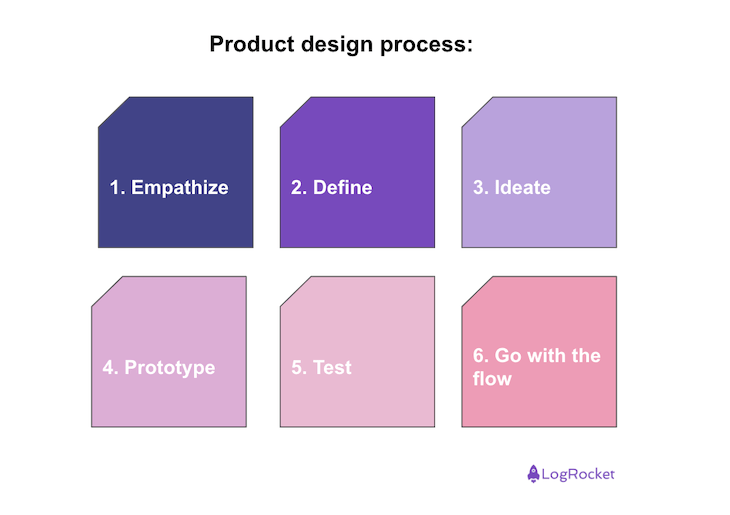 Product design process:

1. Empathize

2. Define

3. Ideate

4. Prototype

5. Test

6. Go with the flow

LogRocket